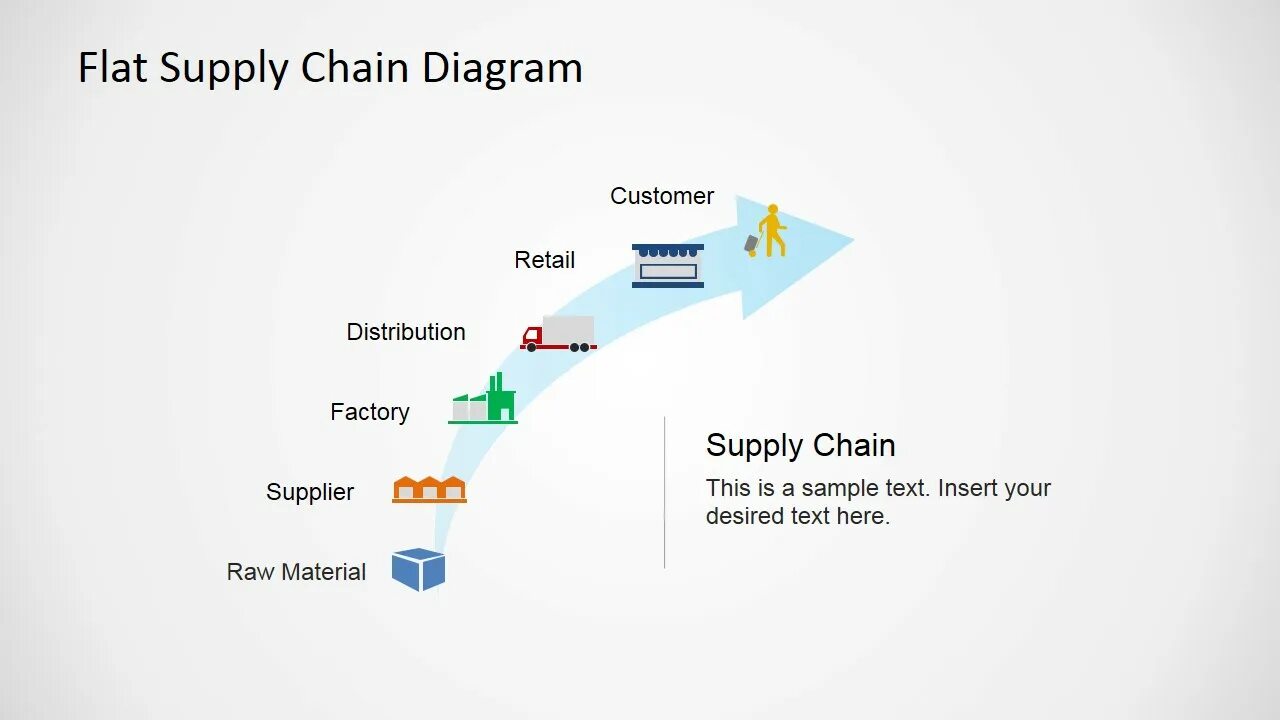 Flat Supply Chain Diagram

Customer

Retail

Distribution

Factory

Supplier

Raw Material

Supply Chain

This is a sample text. Insert your desired text here.